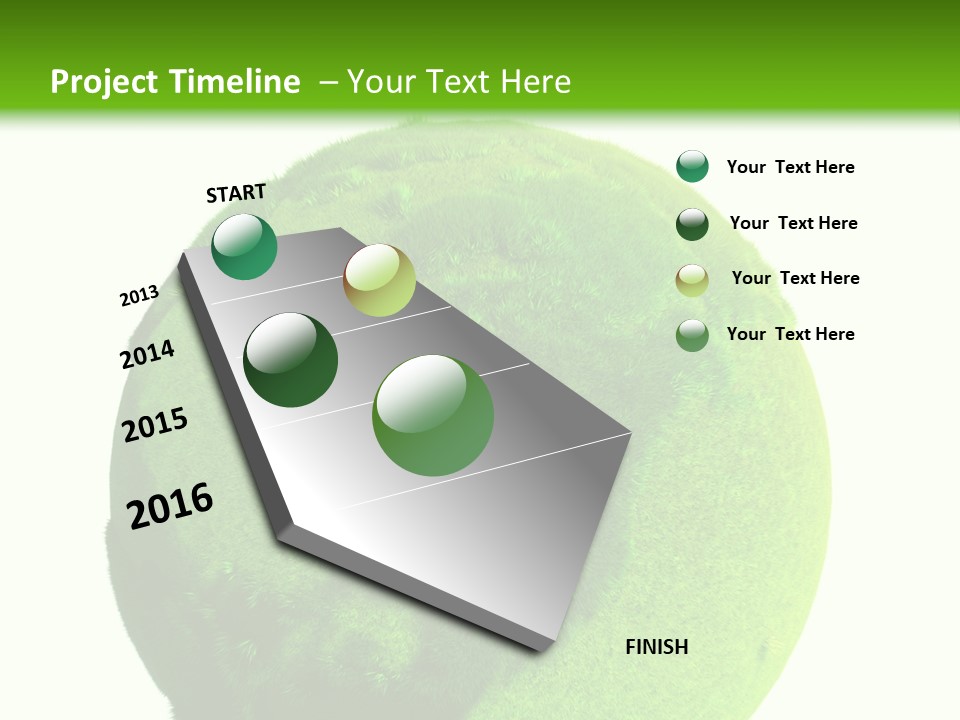 Project Timeline – Your Text Here

START

2013

2014

2015

2016

FINISH

Your Text Here

Your Text Here

Your Text Here

Your Text Here